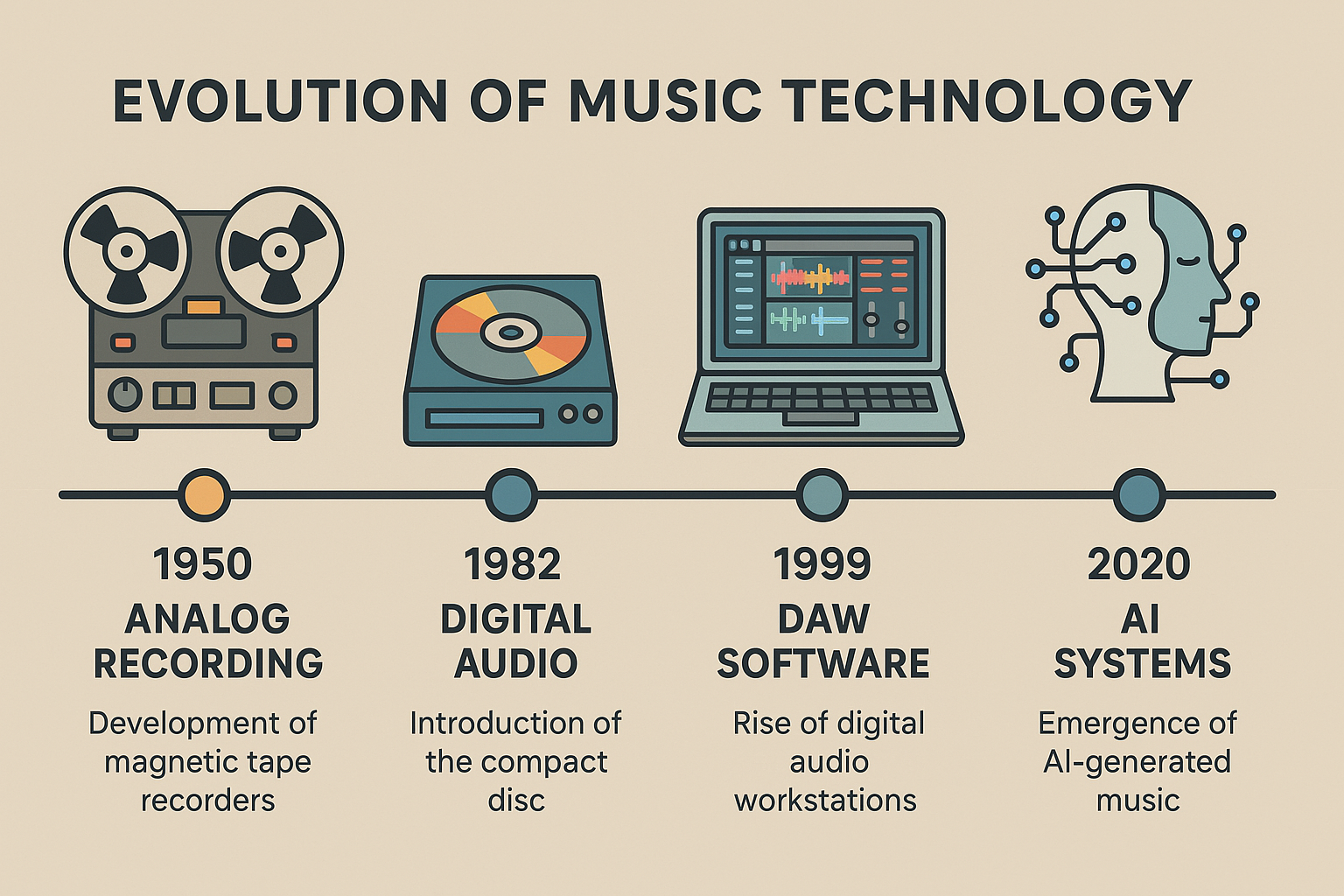 EVOLUTION OF MUSIC TECHNOLOGY

1950
ANALOG RECORDING
Development of magnetic tape recorders

1982
DIGITAL AUDIO
Introduction of the compact disc

1999
DAW SOFTWARE
Rise of digital audio workstations

2020
AI SYSTEMS
Emergence of AI-generated music